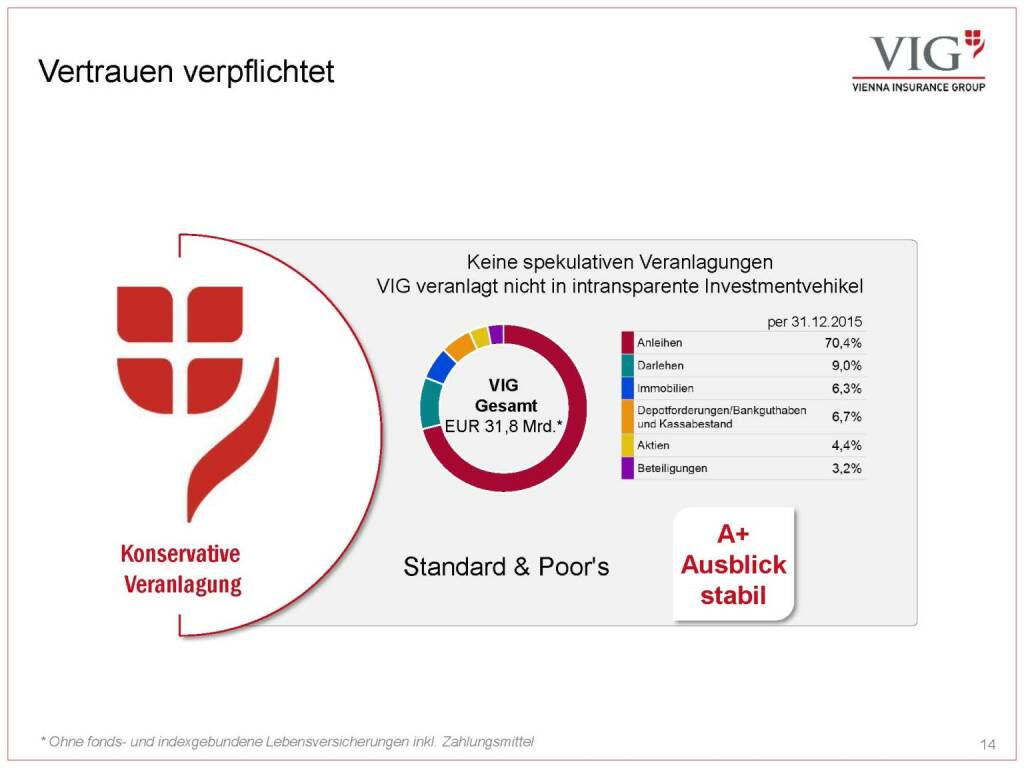 Vertrauen verpflichtet

VIG
VIENNA INSURANCE GROUP

Konservative Veranlagung

Keine spekulativen Veranlagungen
VIG veranlagt nicht in intransparente Investmentvehikel

VIG Gesamt EUR 31,8 Mrd.*

per 31.12.2015

| | |
|---|---|
| Anleihen | 70,4% |
| Darlehen | 9,0% |
| Immobilien | 6,3% |
| Depotforderungen/Bankguthaben und Kassabestand | 6,7% |
| Aktien | 4,4% |
| Beteiligungen | 3,2% |

Standard & Poor's

A+
Ausblick
stabil

* Ohne fonds- und indexgebundene Lebensversicherungen inkl. Zahlungsmittel

14